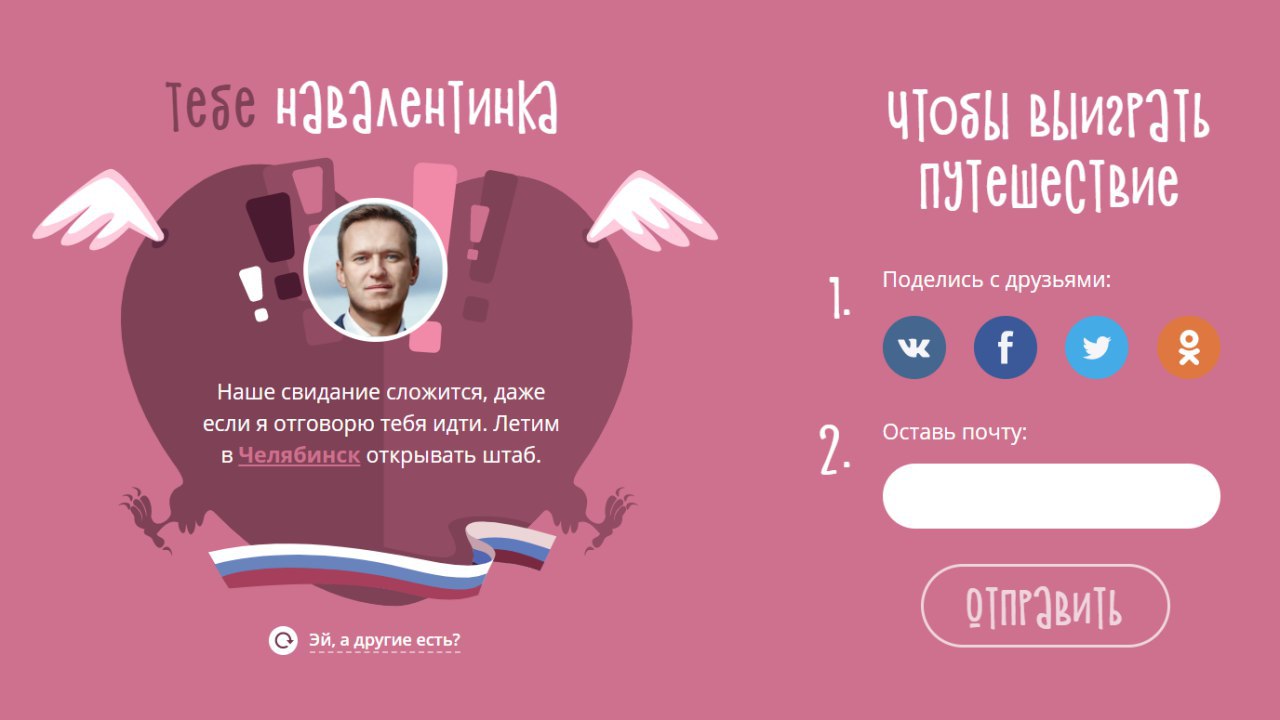 Тебе навалентинка

Наше свидание сложится, даже если я отговорю тебя идти. Летим в Челябинск открывать штаб.

Эй, а другие есть?

Чтобы выиграть путешествие

1. Поделись с друзьями:

2. Оставь почту:

Отправить